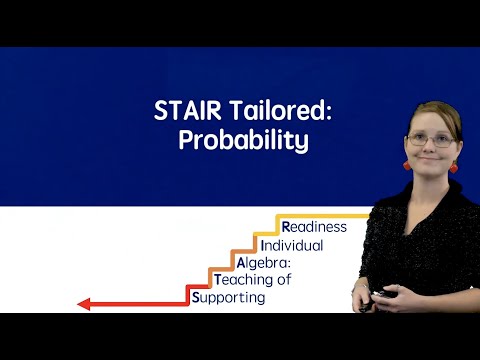 STAIR Tailored:
Probability

Readiness
Individual
Algebra:
Teaching of
Supporting